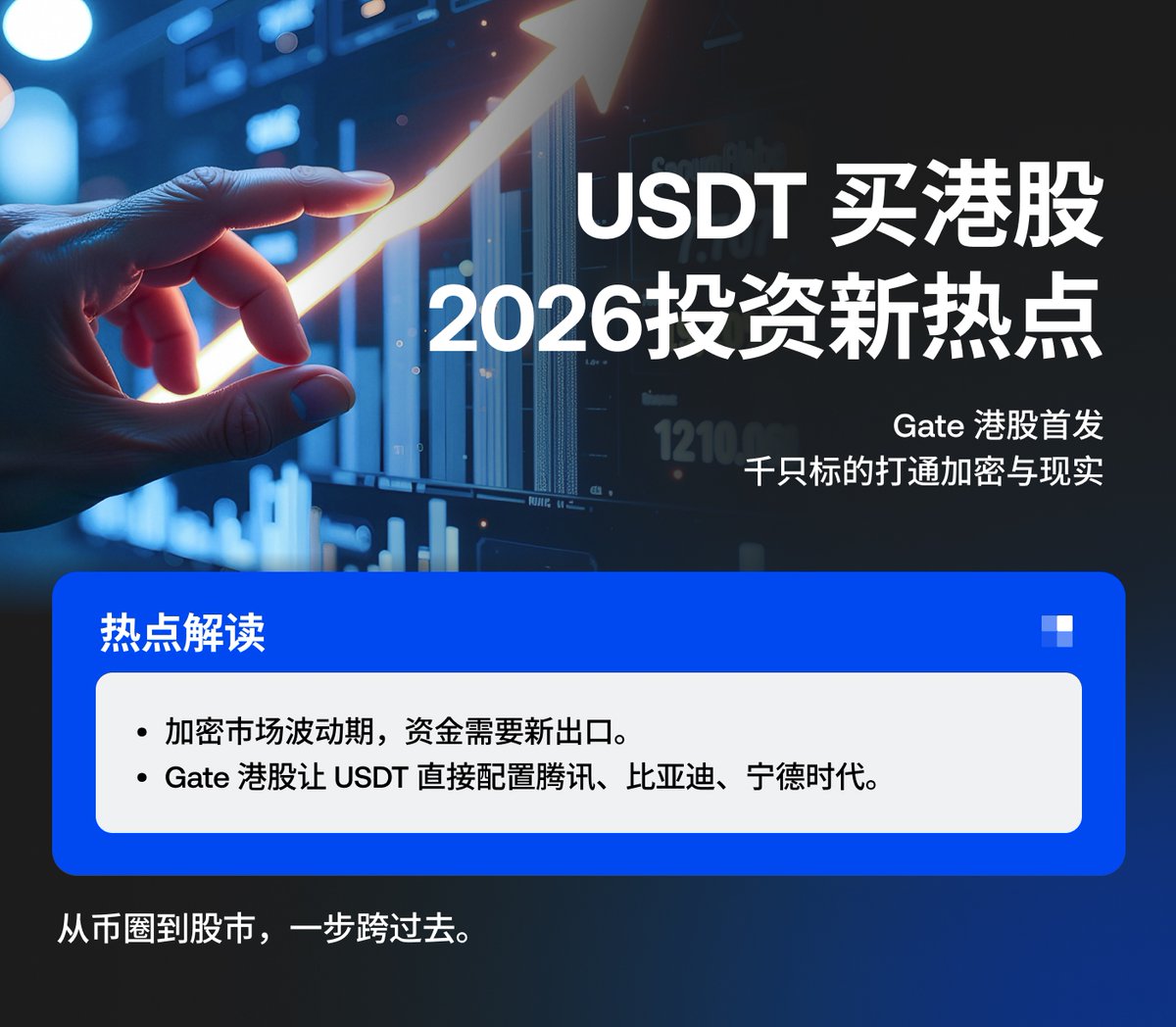 USDT 买港股
2026投资新热点

Gate 港股首发
千只标的打通加密与现实

热点解读

• 加密市场波动期，资金需要新出口。
• Gate 港股让 USDT 直接配置腾讯、比亚迪、宁德时代。

从币圈到股市，一步跨过去。